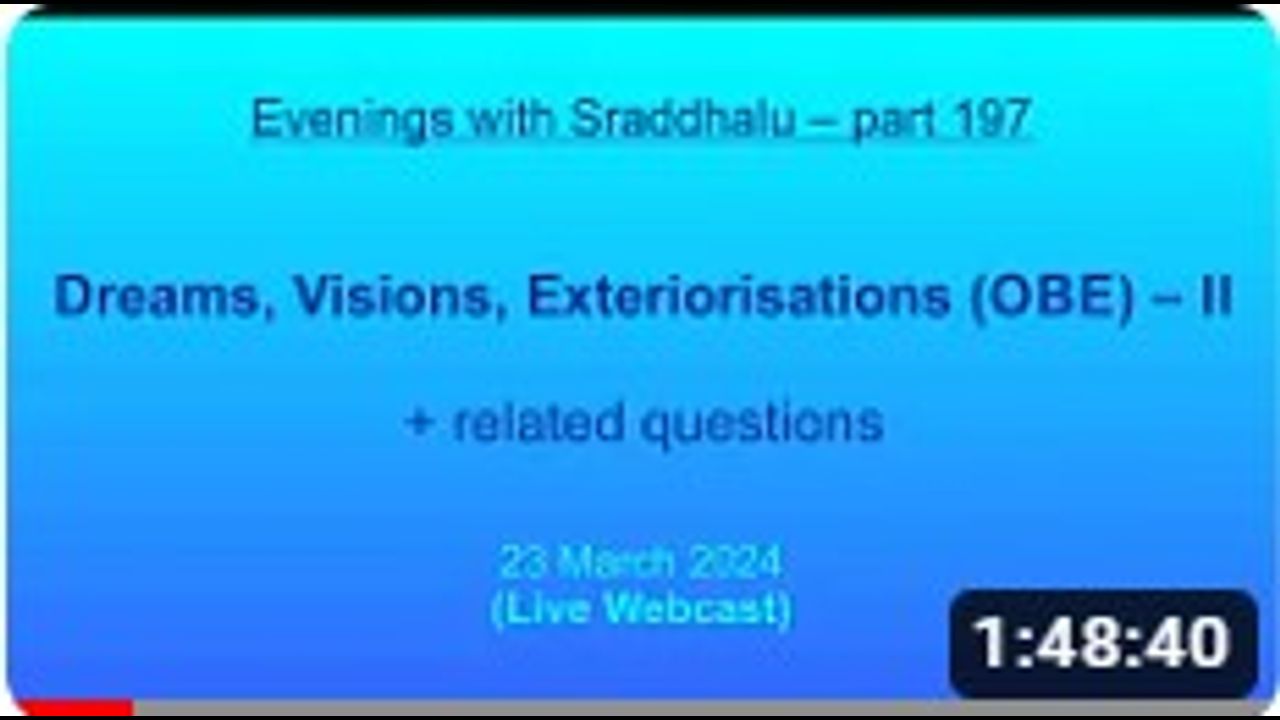 Evenings with Sraddhalu – part 197

Dreams, Visions, Exteriorisations (OBE) – II

+ related questions

23 March 2024
(Live Webcast)

1:48:40